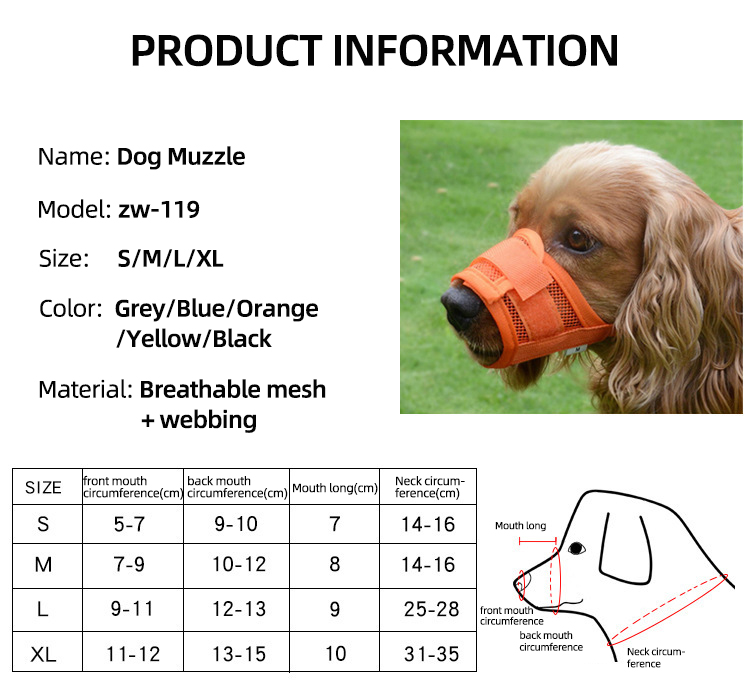 PRODUCT INFORMATION

Name: Dog Muzzle

Model: zw-119

Size: S/M/L/XL

Color: Grey/Blue/Orange /Yellow/Black

Material: Breathable mesh + webbing

| SIZE | front mouth circumference(cm) | back mouth circumference(cm) | Mouth long(cm) | Neck circumference(cm) |
|---|---|---|---|---|
| S | 5-7 | 9-10 | 7 | 14-16 |
| M | 7-9 | 10-12 | 8 | 14-16 |
| L | 9-11 | 12-13 | 9 | 25-28 |
| XL | 11-12 | 13-15 | 10 | 31-35 |

Mouth long

front mouth circumference

back mouth circumference

Neck circumference